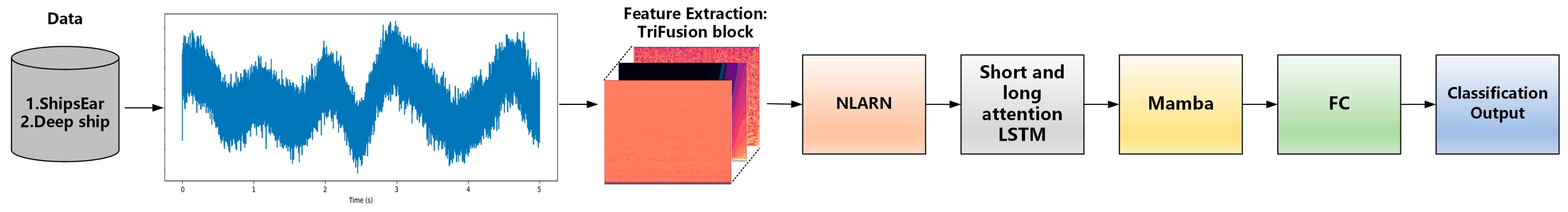 Data

1.ShipsEar
2.Deep ship

0 1 2 3 4 5
Time (s)

Feature Extraction:
TriFusion block

NLARN

Short and long attention LSTM

Mamba

FC

Classification Output